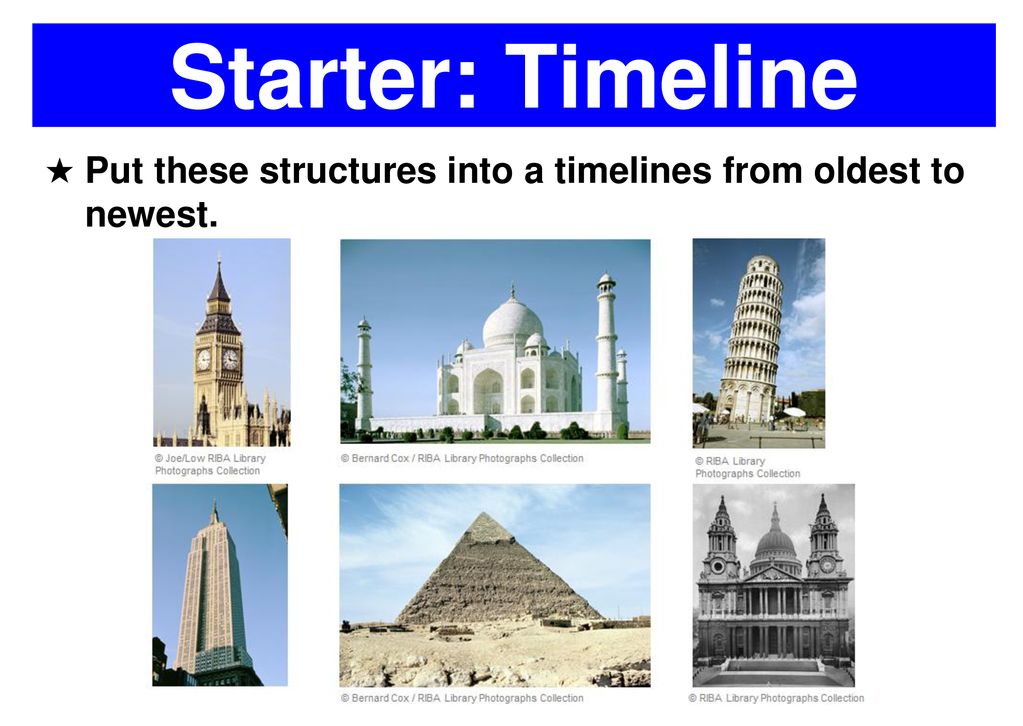 Starter: Timeline

★ Put these structures into a timelines from oldest to newest.

© Joe/Low RIBA Library Photographs Collection

© Bernard Cox / RIBA Library Photographs Collection

© RIBA Library Photographs Collection

© Bernard Cox / RIBA Library Photographs Collection

© RIBA Library Photographs Collection